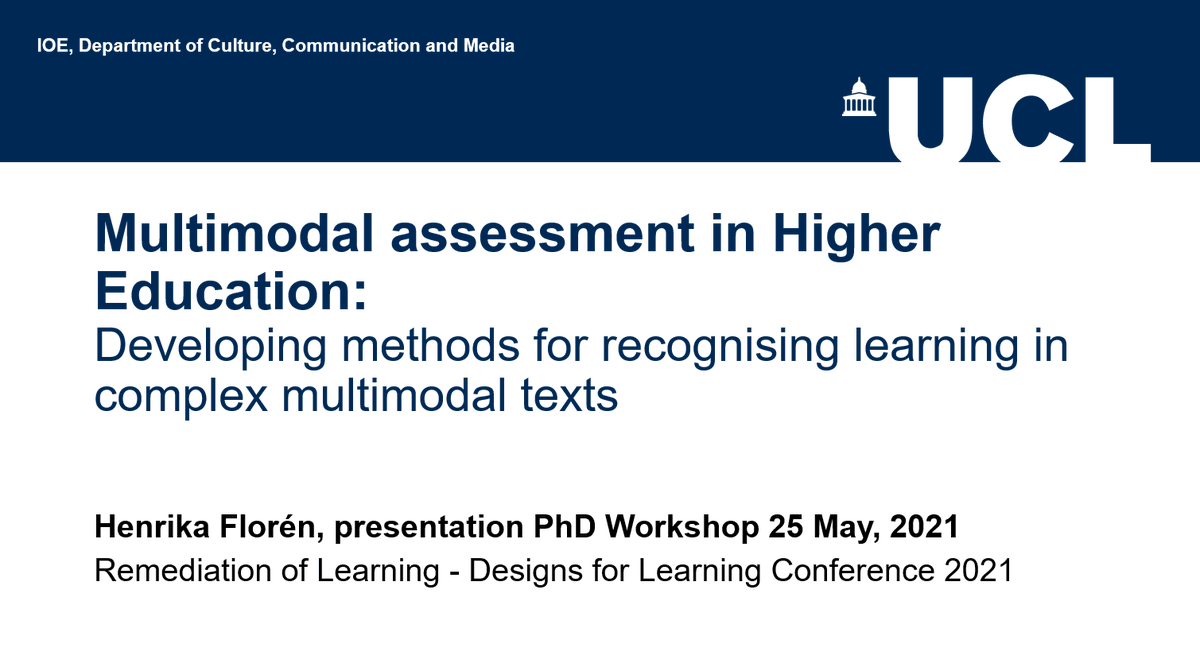 IOE, Department of Culture, Communication and Media

UCL

Multimodal assessment in Higher Education:
Developing methods for recognising learning in complex multimodal texts

Henrika Florén, presentation PhD Workshop 25 May, 2021
Remediation of Learning - Designs for Learning Conference 2021